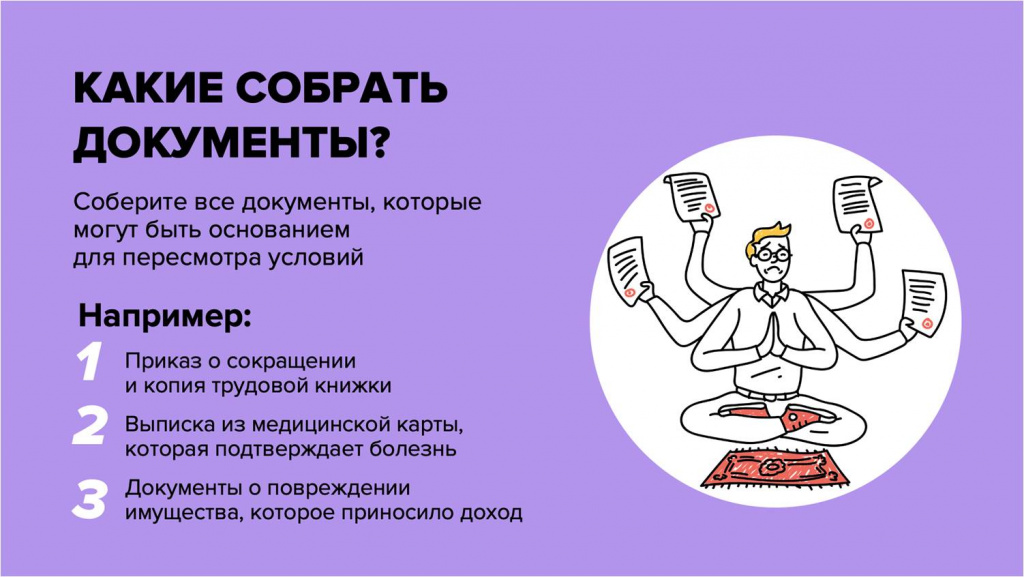 КАКИЕ СОБРАТЬ ДОКУМЕНТЫ?

Соберите все документы, которые могут быть основанием для пересмотра условий

Например:

1 Приказ о сокращении и копия трудовой книжки

2 Выписка из медицинской карты, которая подтверждает болезнь

3 Документы о повреждении имущества, которое приносило доход